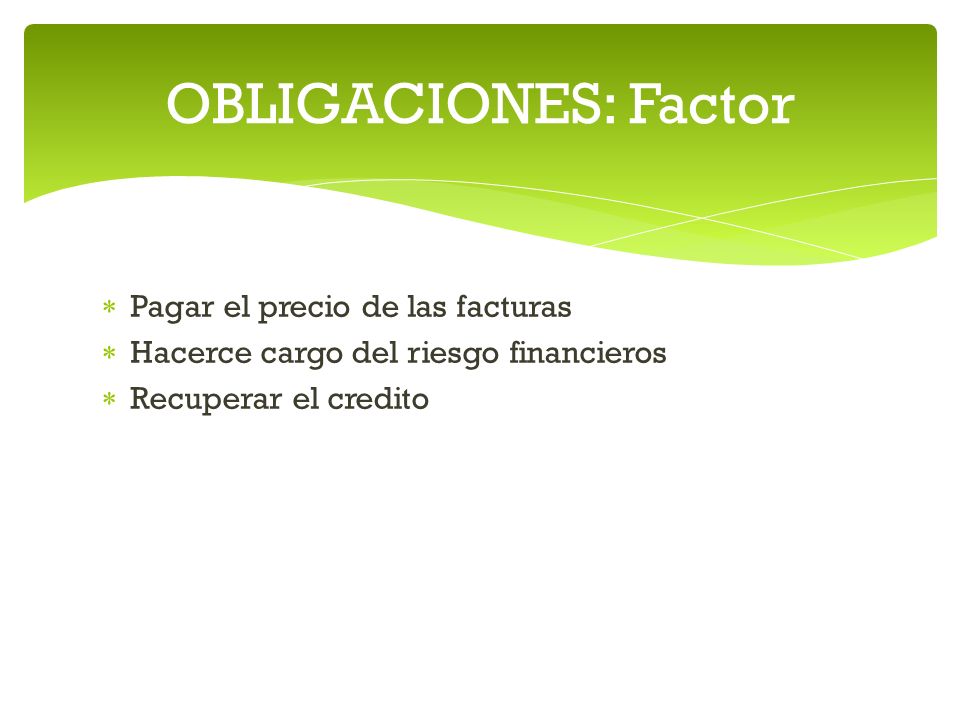 OBLIGACIONES: Factor

* Pagar el precio de las facturas
* Hacerce cargo del riesgo financieros
* Recuperar el credito